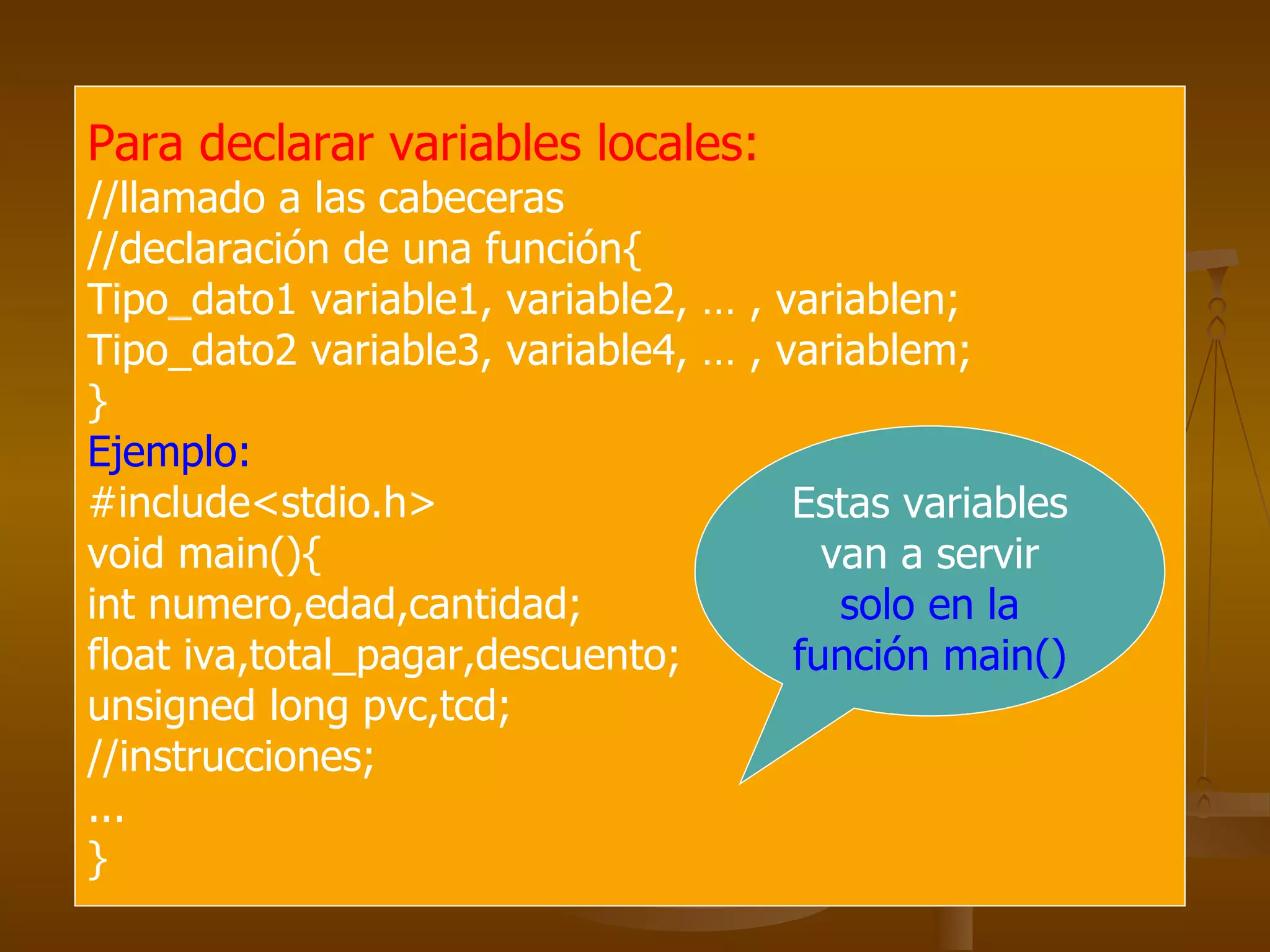 Para declarar variables locales:
//llamado a las cabeceras
//declaración de una función{
Tipo_dato1 variable1, variable2, … , variablen;
Tipo_dato2 variable3, variable4, … , variablem;
}
Ejemplo:
#include<stdio.h>
void main(){
int numero,edad,cantidad;
float iva,total_pagar,descuento;
unsigned long pvc,tcd;
//instrucciones;
...
}

Estas variables van a servir solo en la función main()